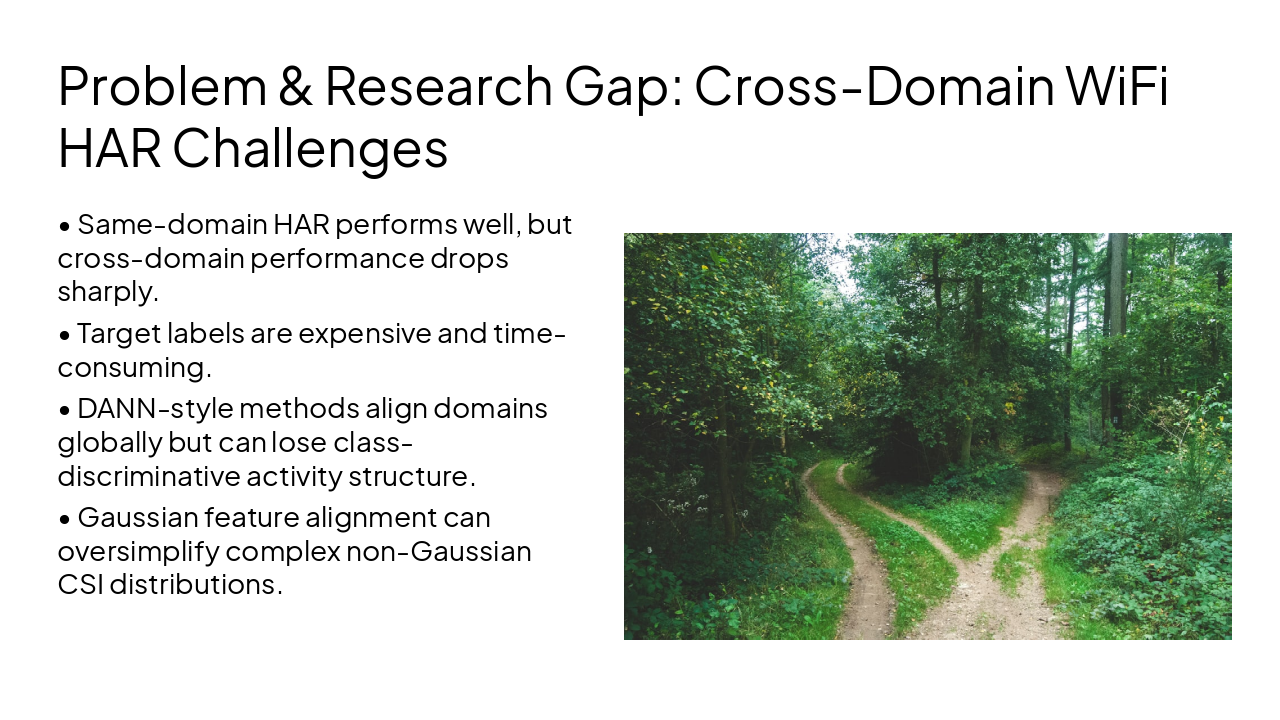 Problem & Research Gap: Cross-Domain WiFi HAR Challenges

• Same-domain HAR performs well, but cross-domain performance drops sharply.

• Target labels are expensive and time-consuming.

• DANN-style methods align domains globally but can lose class-discriminative activity structure.

• Gaussian feature alignment can oversimplify complex non-Gaussian CSI distributions.